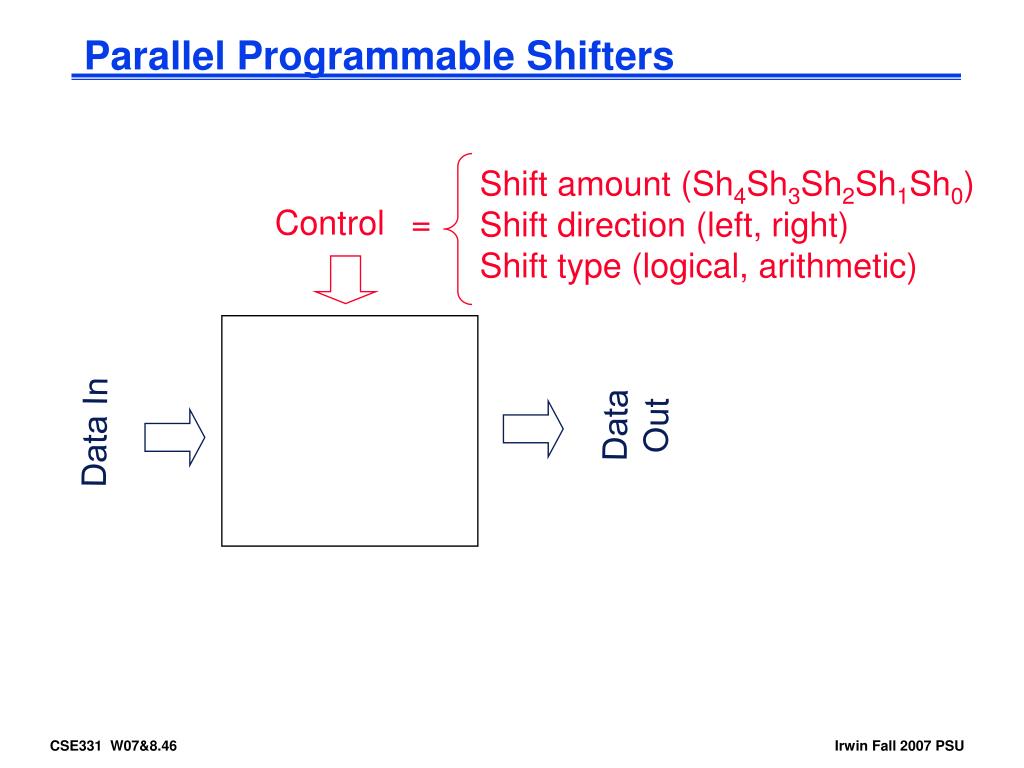 Parallel Programmable Shifters

Control =

Shift amount ($Sh_4Sh_3Sh_2Sh_1Sh_0$)
Shift direction (left, right)
Shift type (logical, arithmetic)

Data In

Data Out

CSE331 W07&8.46

Irwin Fall 2007 PSU